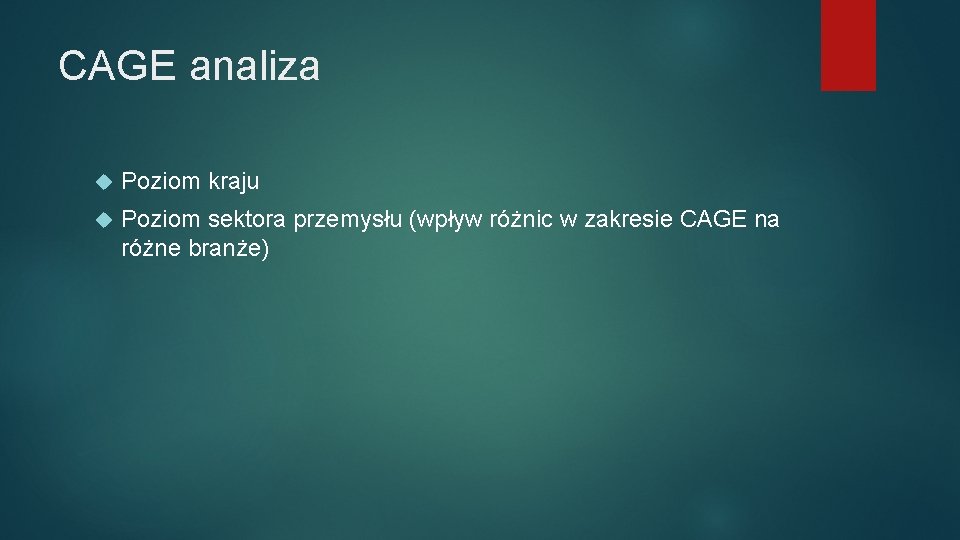 CAGE analiza

Poziom kraju

Poziom sektora przemysłu (wpływ różnic w zakresie CAGE na różne branże)